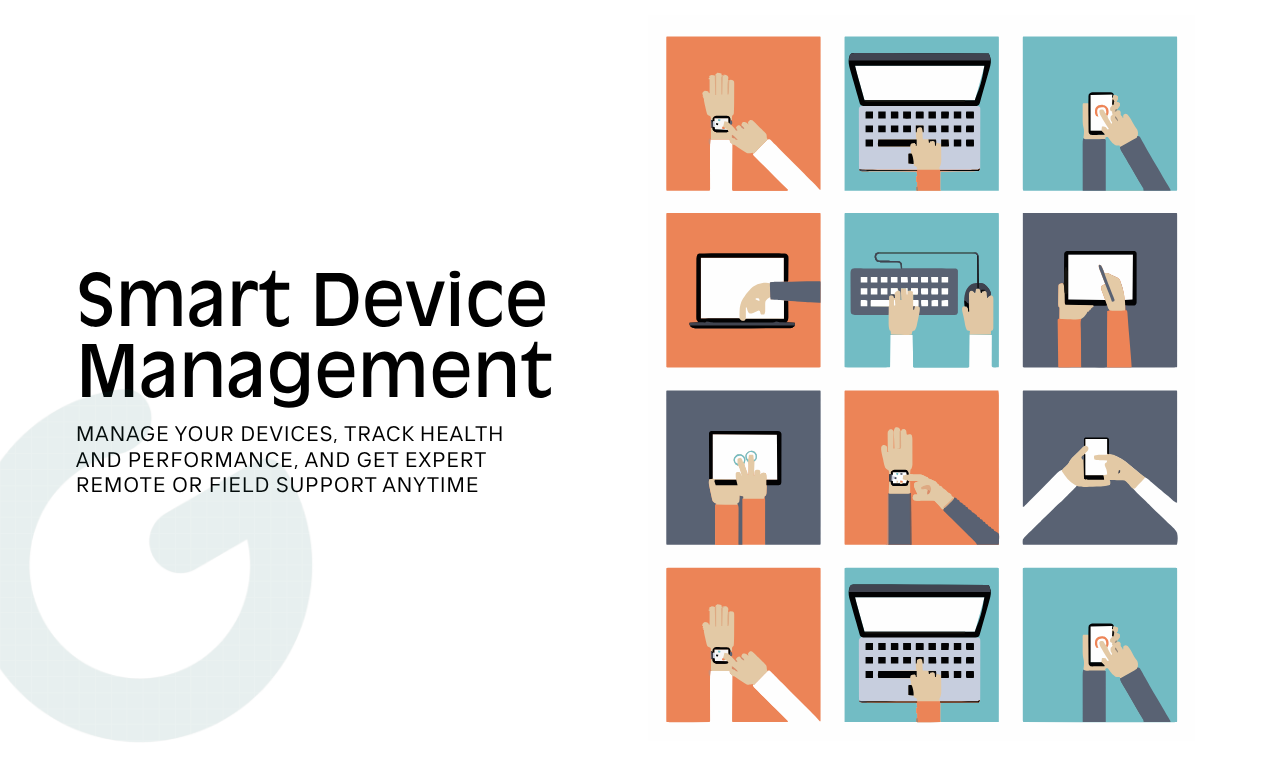 Smart Device Management

MANAGE YOUR DEVICES, TRACK HEALTH AND PERFORMANCE, AND GET EXPERT REMOTE OR FIELD SUPPORT ANYTIME